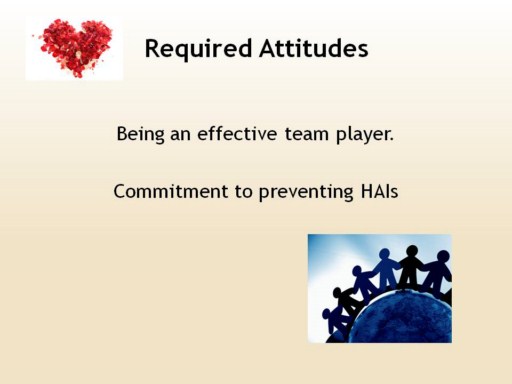 Required Attitudes

Being an effective team player.

Commitment to preventing HAIs